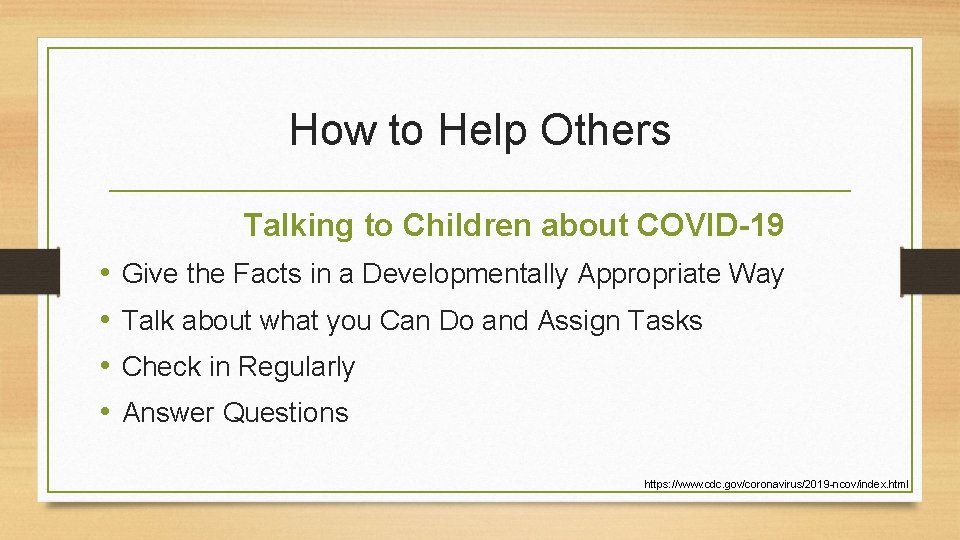 How to Help Others

Talking to Children about COVID-19

• Give the Facts in a Developmentally Appropriate Way
• Talk about what you Can Do and Assign Tasks
• Check in Regularly
• Answer Questions

https://www.cdc.gov/coronavirus/2019-ncov/index.html